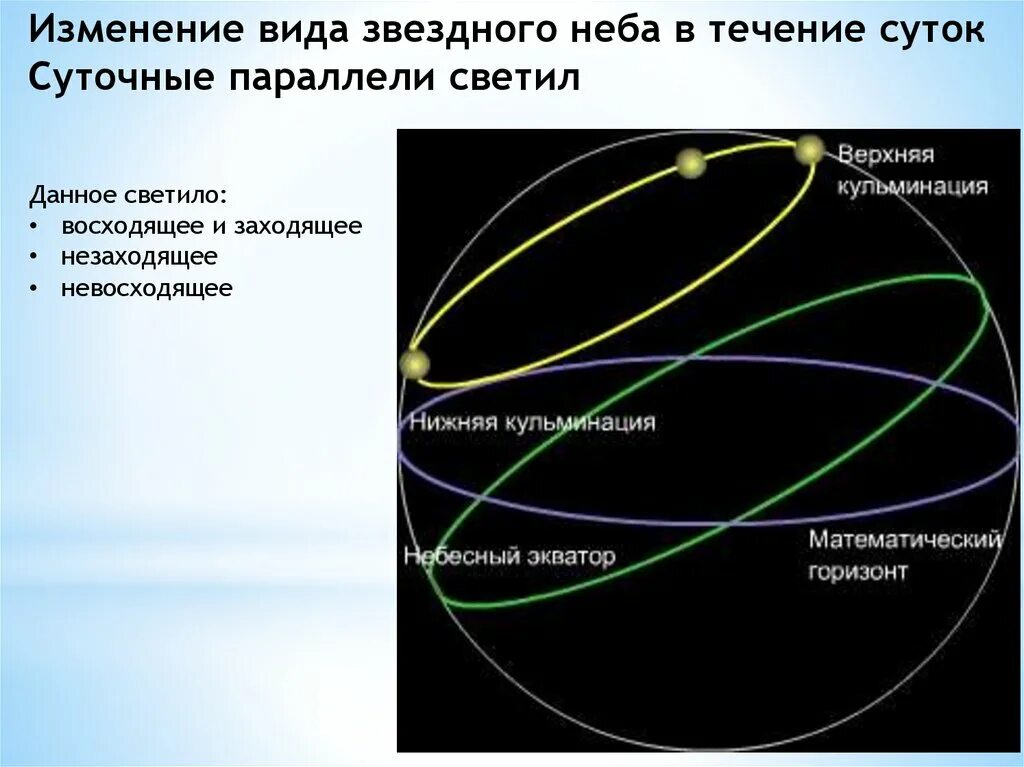 Изменение вида звездного неба в течение суток
Суточные параллели светил

Данное светило:
• восходящее и заходящее
• незаходящее
• невосходящее

Верхняя кульминация

Нижняя кульминация

Небесный экватор

Математический горизонт